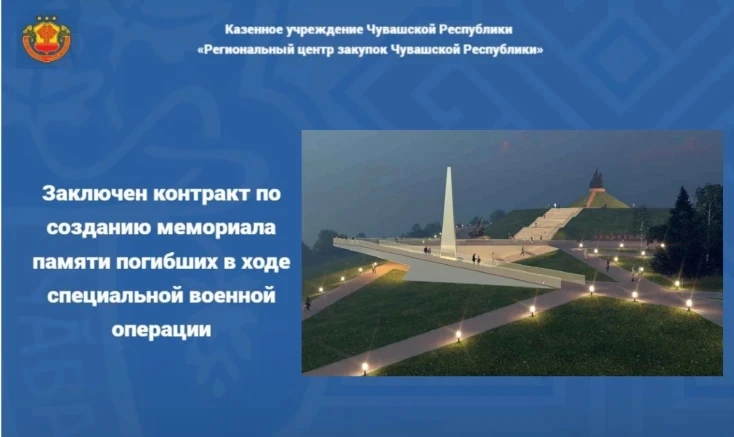 Казенное учреждение Чувашской Республики
«Региональный центр закупок Чувашской Республики»

Заключен контракт по созданию мемориала памяти погибших в ходе специальной военной операции